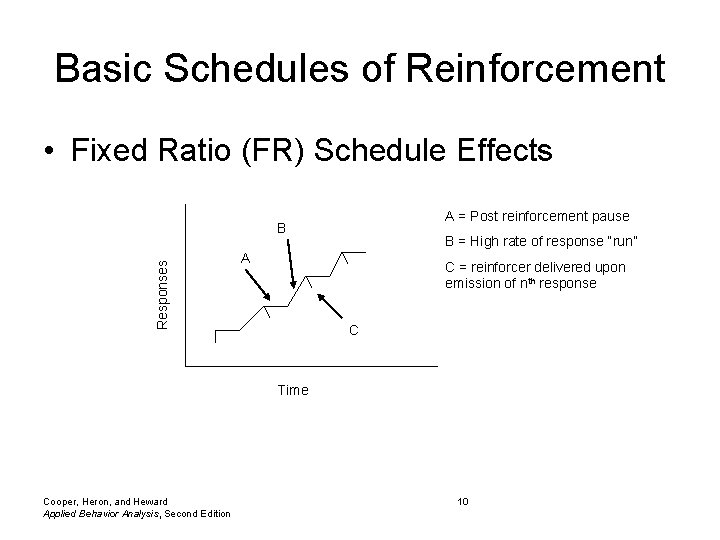 Basic Schedules of Reinforcement

• Fixed Ratio (FR) Schedule Effects

Responses

Time

A

B

C

A = Post reinforcement pause

B = High rate of response "run"

C = reinforcer delivered upon emission of $n^{th}$ response

Cooper, Heron, and Heward
Applied Behavior Analysis, Second Edition

10